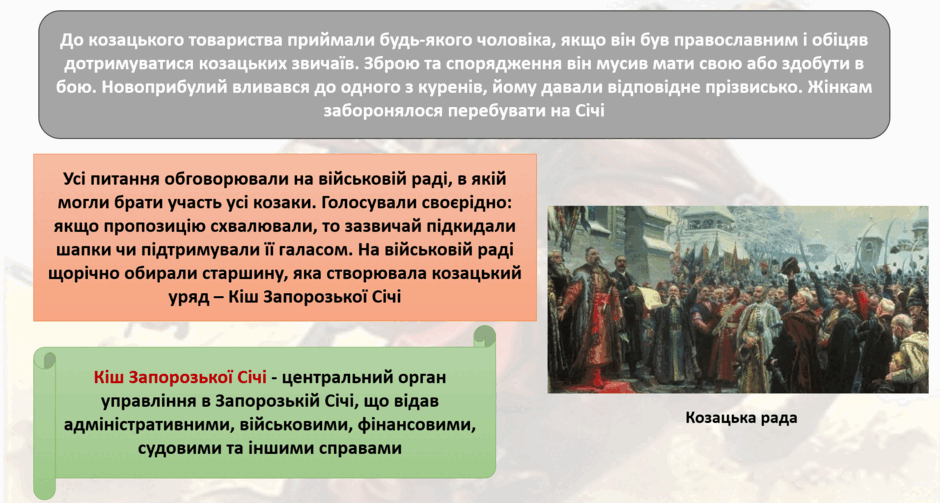 До козацького товариства приймали будь-якого чоловіка, якщо він був православним і обіцяв дотримуватися козацьких звичаїв. Зброю та спорядження він мусив мати свою або здобути в бою. Новоприбулий вливався до одного з куренів, йому давали відповідне прізвисько. Жінкам заборонялося перебувати на Січі

Усі питання обговорювали на військовій раді, в якій могли брати участь усі козаки. Голосували своєрідно: якщо пропозицію схвалювали, то зазвичай підкидали шапки чи підтримували її галасом. На військовій раді щорічно обирали старшину, яка створювала козацький уряд – Кіш Запорозької Січі

Кіш Запорозької Січі - центральний орган управління в Запорозькій Січі, що відав адміністративними, військовими, фінансовими, судовими та іншими справами

Козацька рада